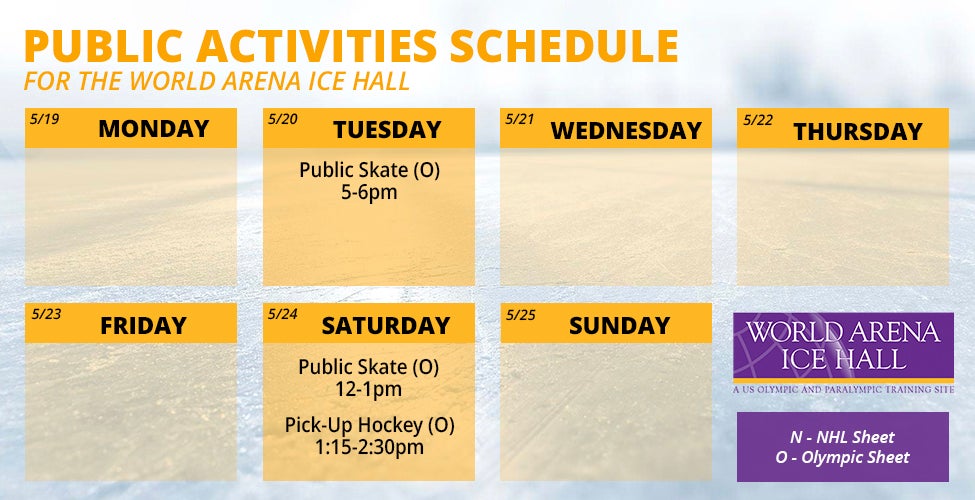 PUBLIC ACTIVITIES SCHEDULE
FOR THE WORLD ARENA ICE HALL

5/19 MONDAY

5/20 TUESDAY
Public Skate (O)
5-6pm

5/21 WEDNESDAY

5/22 THURSDAY

5/23 FRIDAY

5/24 SATURDAY
Public Skate (O)
12-1pm

Pick-Up Hockey (O)
1:15-2:30pm

5/25 SUNDAY

WORLD ARENA ICE HALL
A US OLYMPIC AND PARALYMPIC TRAINING SITE

N - NHL Sheet
O - Olympic Sheet